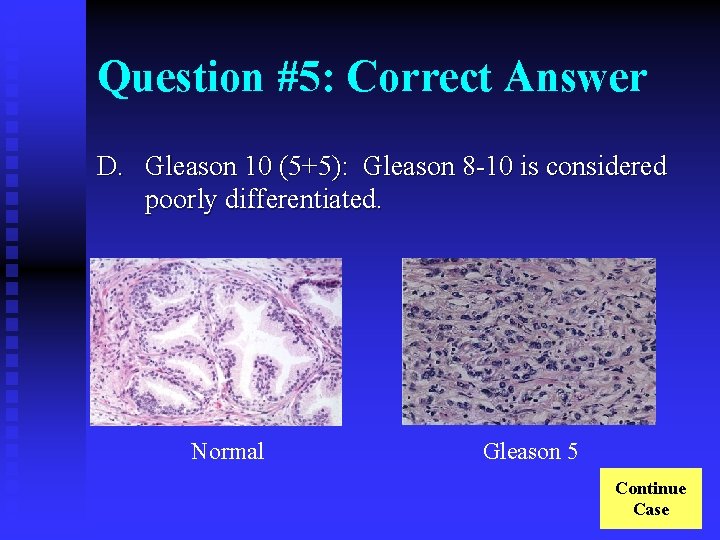 Question #5: Correct Answer

D. Gleason 10 (5+5): Gleason 8-10 is considered poorly differentiated.

Normal

Gleason 5

Continue Case